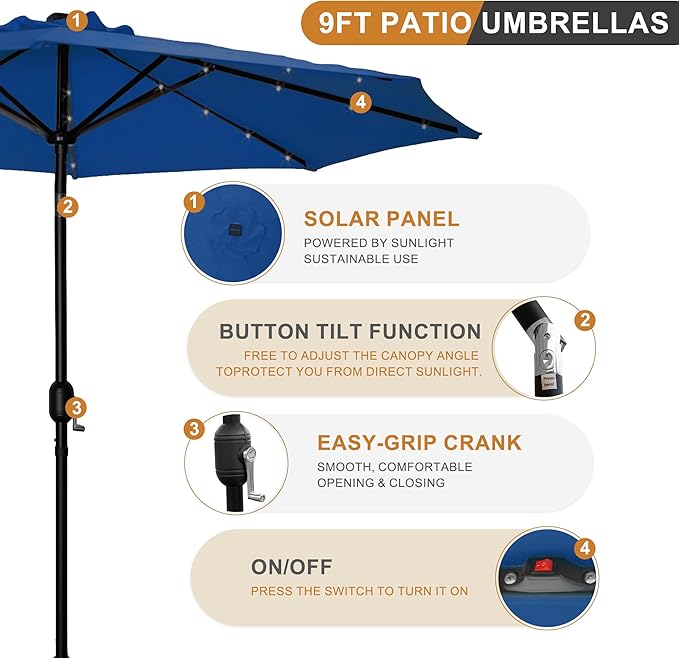 9FT PATIO UMBRELLAS

1

4

2

3

1

SOLAR PANEL
POWERED BY SUNLIGHT
SUSTAINABLE USE

BUTTON TILT FUNCTION
FREE TO ADJUST THE CANOPY ANGLE
TOPROTECT YOU FROM DIRECT SUNLIGHT.

2

3

EASY-GRIP CRANK
SMOOTH, COMFORTABLE
OPENING & CLOSING

ON/OFF
PRESS THE SWITCH TO TURN IT ON

4